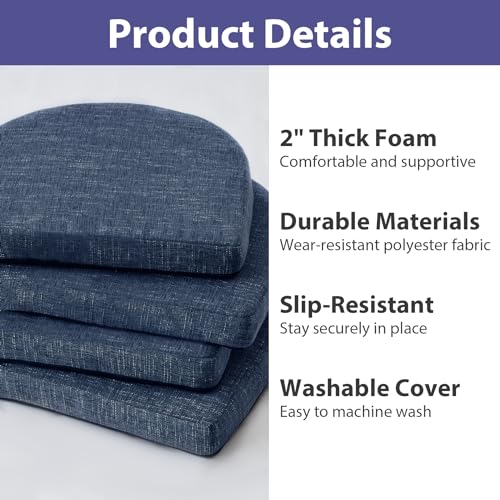 Product Details

2" Thick Foam
Comfortable and supportive

Durable Materials
Wear-resistant polyester fabric

Slip-Resistant
Stay securely in place

Washable Cover
Easy to machine wash